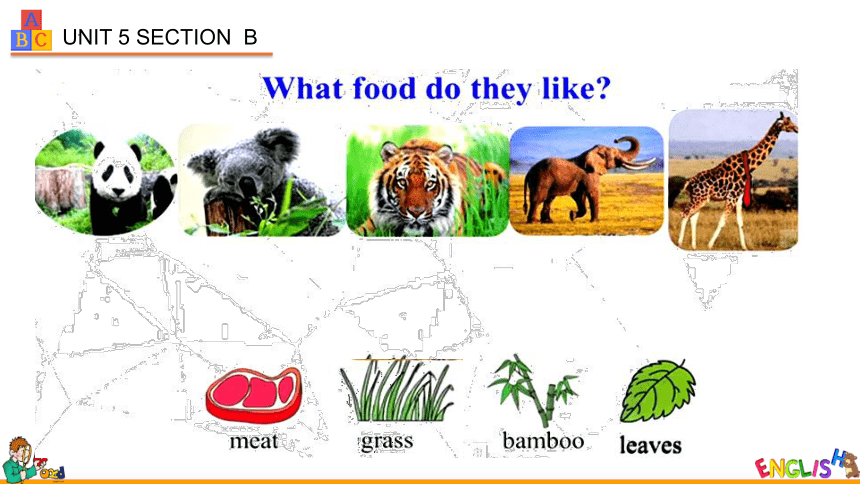 A
B C UNIT 5 SECTION B

What food do they like?

meat grass bamboo leaves

ENGLISH